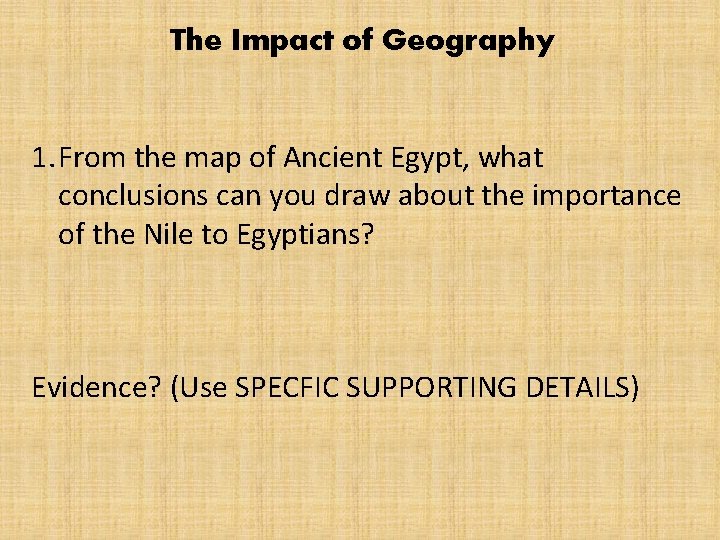 The Impact of Geography

1. From the map of Ancient Egypt, what conclusions can you draw about the importance of the Nile to Egyptians?

Evidence? (Use SPECFIC SUPPORTING DETAILS)